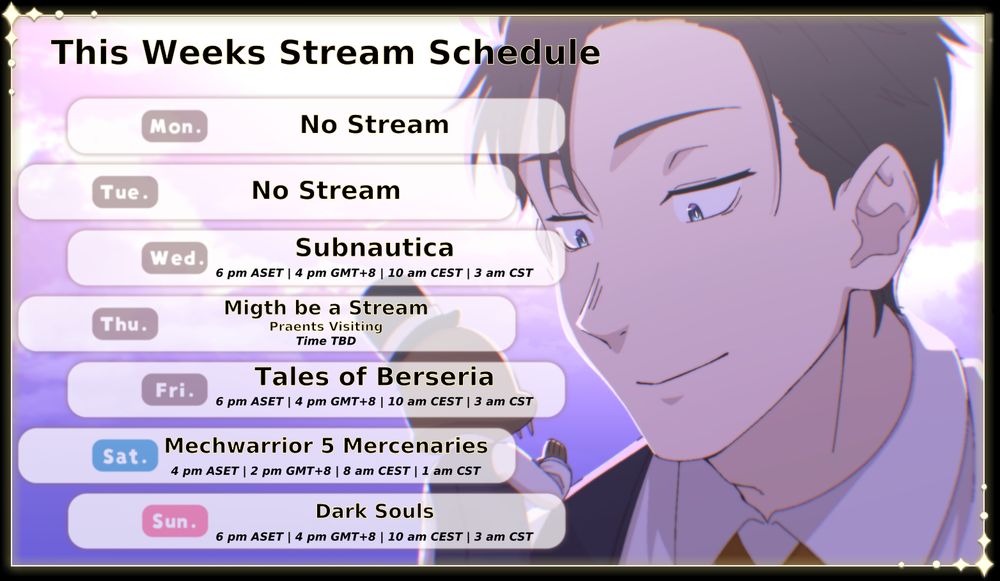 This Weeks Stream Schedule

Mon. No Stream

Tue. No Stream

Wed. Subnautica
6 pm ASET | 4 pm GMT+8 | 10 am CEST | 3 am CST

Thu. Migth be a Stream
Praents Visiting
Time TBD

Fri. Tales of Berseria
6 pm ASET | 4 pm GMT+8 | 10 am CEST | 3 am CST

Sat. Mechwarrior 5 Mercenaries
4 pm ASET | 2 pm GMT+8 | 8 am CEST | 1 am CST

Sun. Dark Souls
6 pm ASET | 4 pm GMT+8 | 10 am CEST | 3 am CST